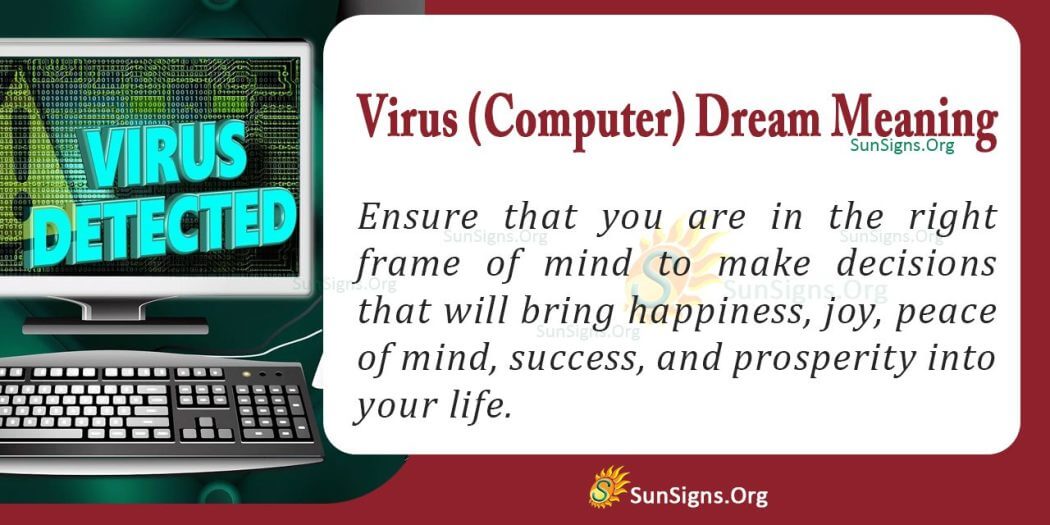 VIRUS DETECTED

Virus (Computer) Dream Meaning
SunSigns.Org

Ensure that you are in the right frame of mind to make decisions that will bring happiness, joy, peace of mind, success, and prosperity into your life.

SunSigns.Org SunSigns.Org SunSigns.Org SunSigns.Org SunSigns.Org

SunSigns.Org